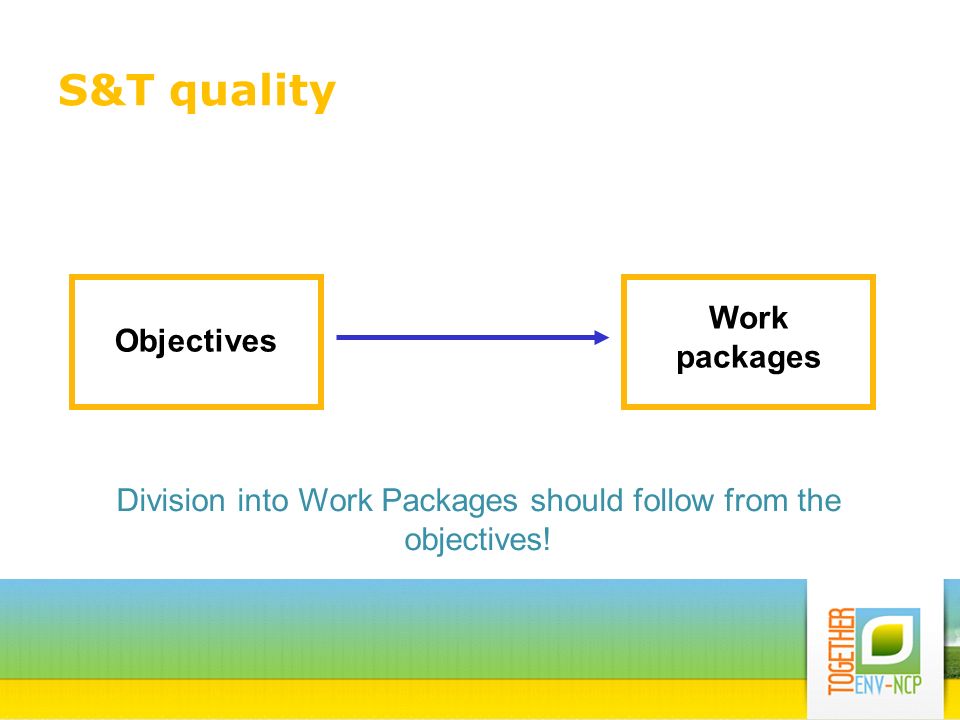 S&T quality

Objectives

Work packages

Division into Work Packages should follow from the objectives!

TOGETHER
ENV-NCP